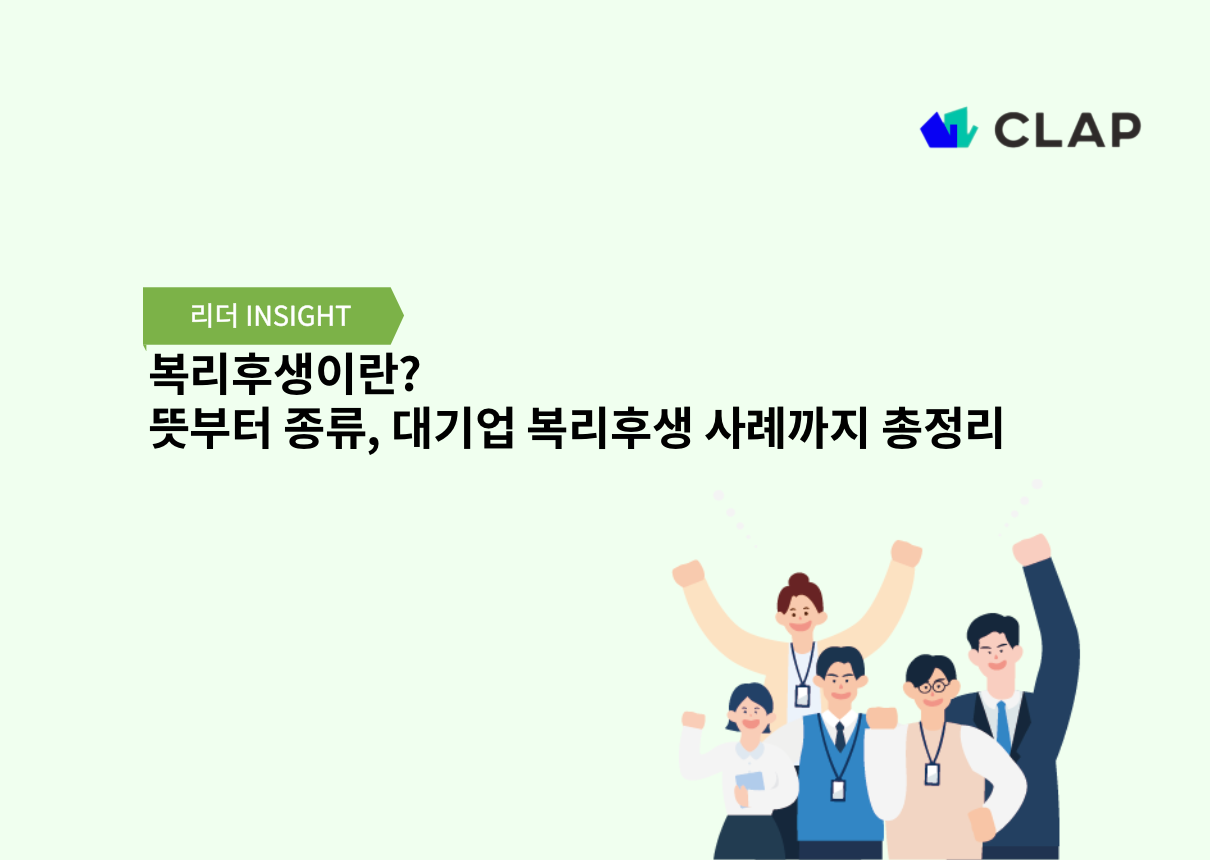 CLAP

리더 INSIGHT

복리후생이란?
뜻부터 종류, 대기업 복리후생 사례까지 총정리